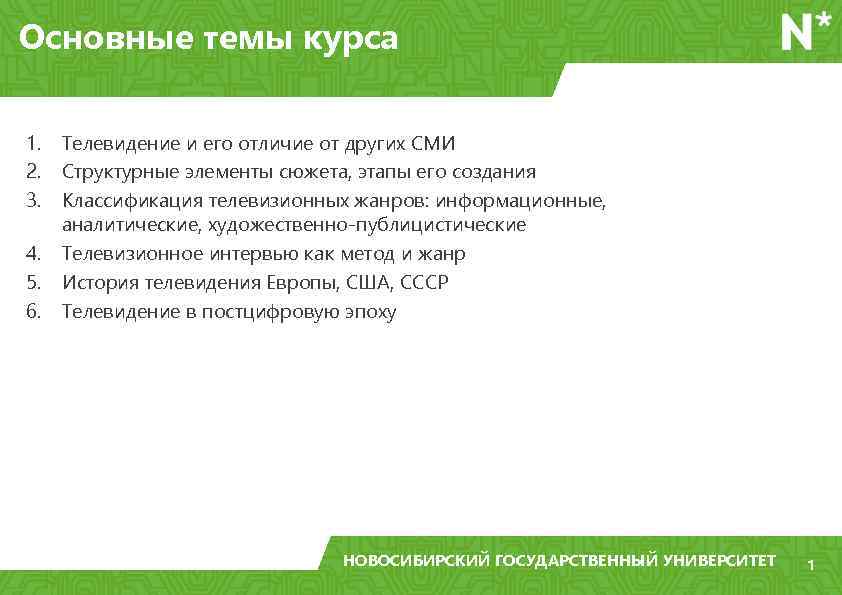 Основные темы курса

N*

1. Телевидение и его отличие от других СМИ
2. Структурные элементы сюжета, этапы его создания
3. Классификация телевизионных жанров: информационные, аналитические, художественно-публицистические
4. Телевизионное интервью как метод и жанр
5. История телевидения Европы, США, СССР
6. Телевидение в постцифровую эпоху

НОВОСИБИРСКИЙ ГОСУДАРСТВЕННЫЙ УНИВЕРСИТЕТ

1